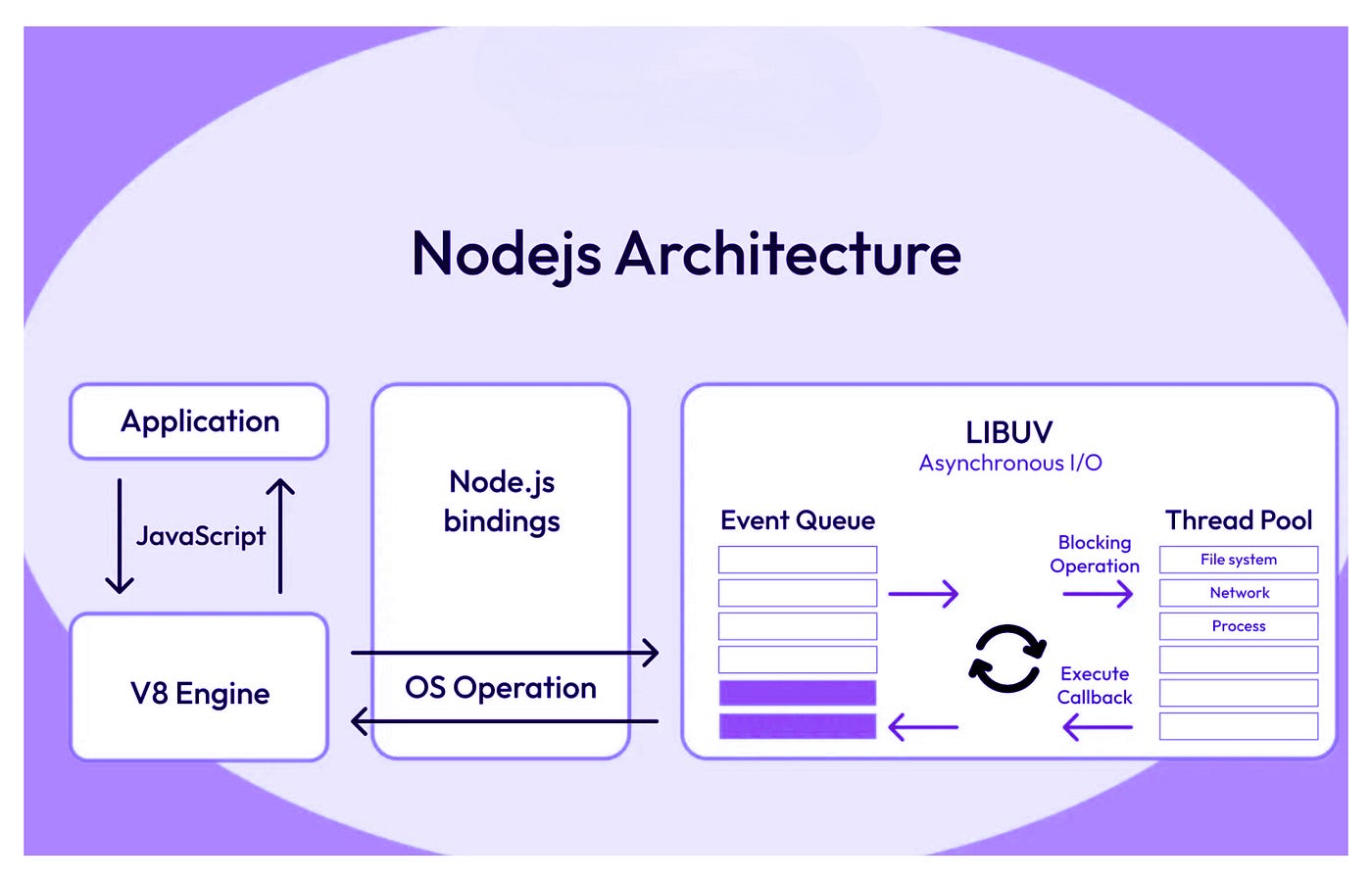 Nodejs Architecture

Application

JavaScript

V8 Engine

Node.js bindings

OS Operation

LIBUV
Asynchronous I/O

Event Queue

Blocking Operation

Execute Callback

Thread Pool

File system

Network

Process